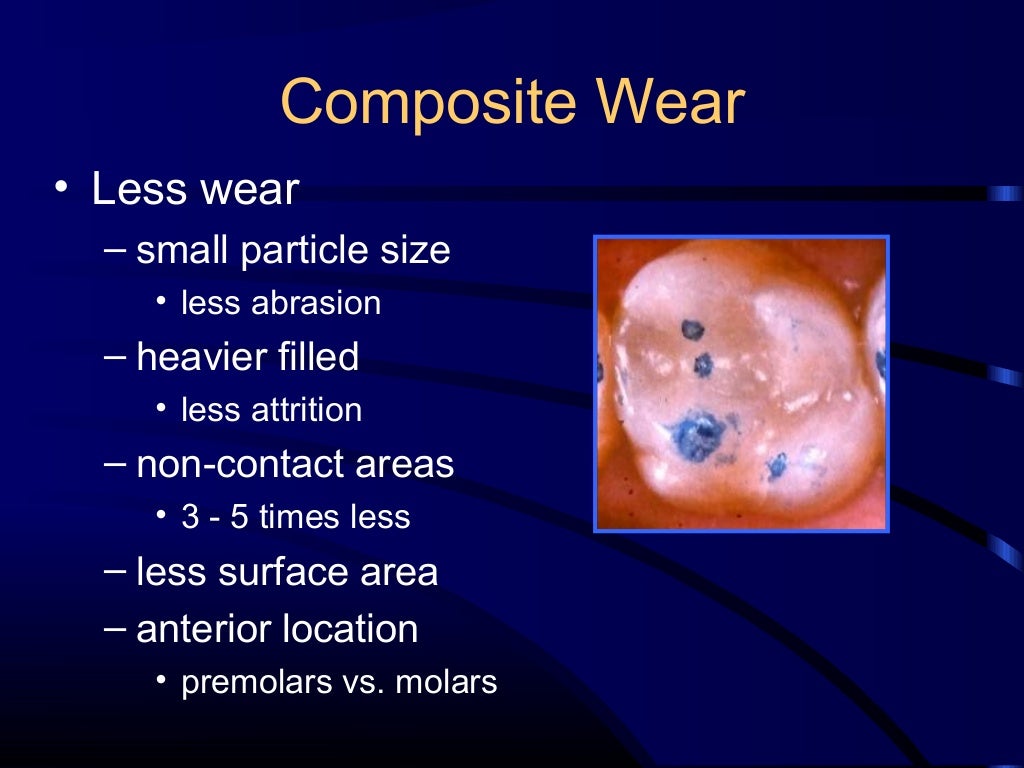 Composite Wear

• Less wear
– small particle size
• less abrasion
– heavier filled
• less attrition
– non-contact areas
• 3 - 5 times less
– less surface area
– anterior location
• premolars vs. molars